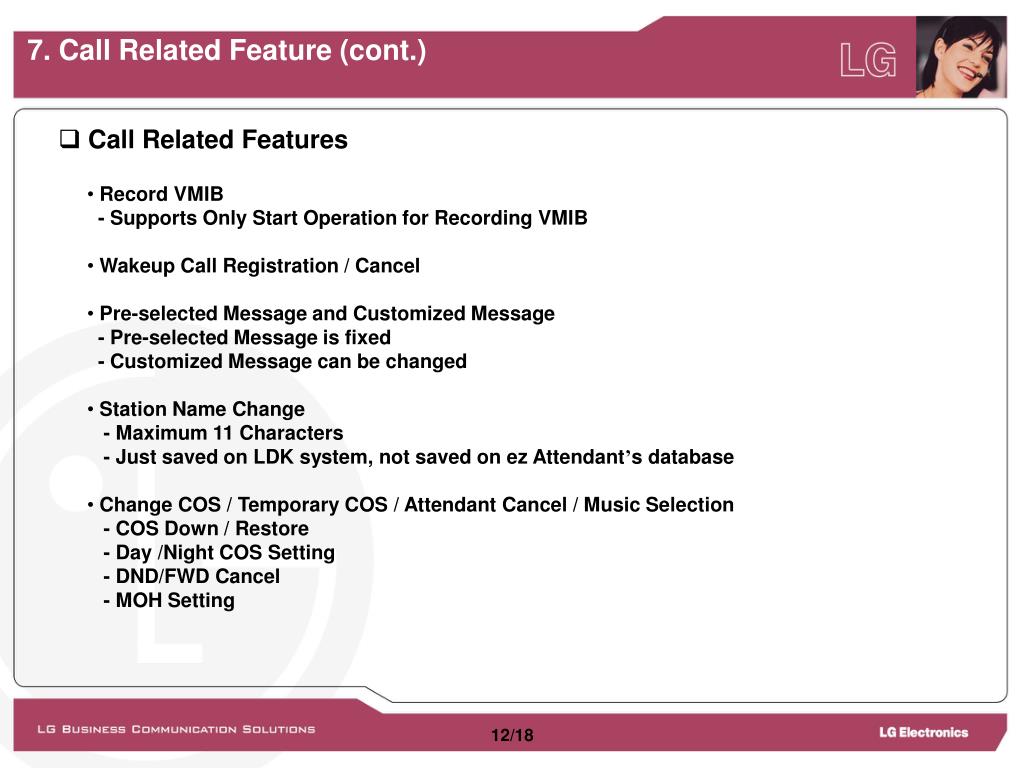 7. Call Related Feature (cont.)

LG

❑ Call Related Features

• Record VMIB
- Supports Only Start Operation for Recording VMIB

• Wakeup Call Registration / Cancel

• Pre-selected Message and Customized Message
- Pre-selected Message is fixed
- Customized Message can be changed

• Station Name Change
- Maximum 11 Characters
- Just saved on LDK system, not saved on ez Attendant's database

• Change COS / Temporary COS / Attendant Cancel / Music Selection
- COS Down / Restore
- Day /Night COS Setting
- DND/FWD Cancel
- MOH Setting

LG Business Communication Solutions

12/18

LG Electronics